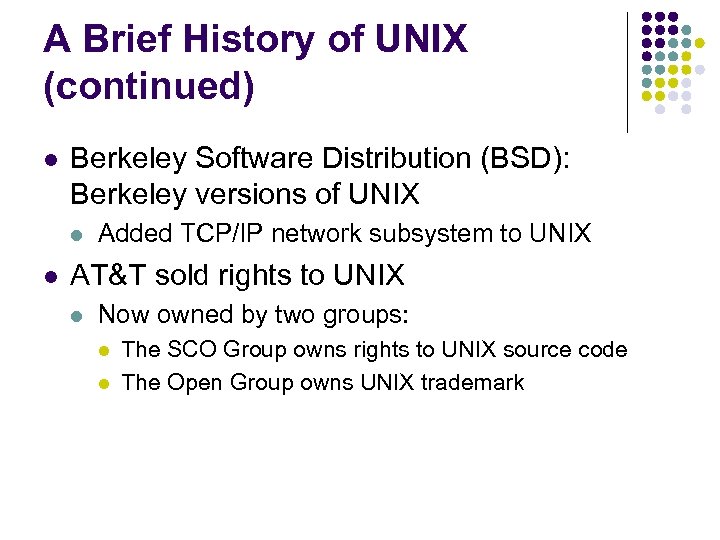 A Brief History of UNIX (continued)

- Berkeley Software Distribution (BSD): Berkeley versions of UNIX
  - Added TCP/IP network subsystem to UNIX
- AT&T sold rights to UNIX
  - Now owned by two groups:
    - The SCO Group owns rights to UNIX source code
    - The Open Group owns UNIX trademark